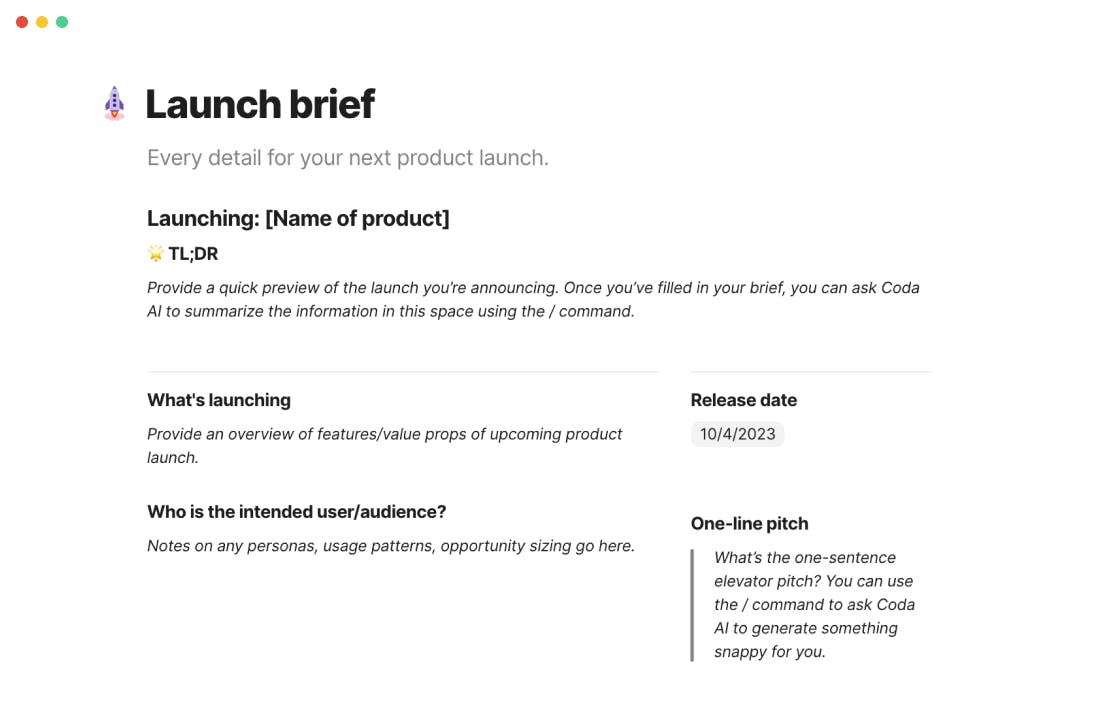 Launch brief

Every detail for your next product launch.

Launching: [Name of product]

TL;DR

Provide a quick preview of the launch you're announcing. Once you've filled in your brief, you can ask Coda AI to summarize the information in this space using the / command.

What's launching

Provide an overview of features/value props of upcoming product launch.

Who is the intended user/audience?

Notes on any personas, usage patterns, opportunity sizing go here.

Release date

10/4/2023

One-line pitch

What's the one-sentence elevator pitch? You can use the / command to ask Coda AI to generate something snappy for you.